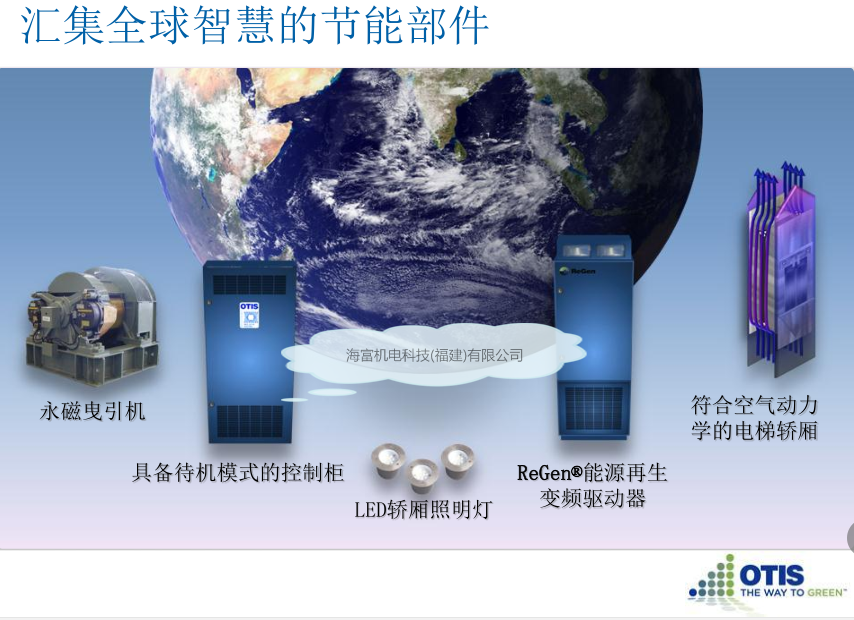 汇集全球智慧的节能部件

OTIS

ReGen

海富机电科技(福建)有限公司

永磁曳引机

具备待机模式的控制柜

LED轿厢照明灯

ReGen®能源再生变频驱动器

符合空气动力学的电梯轿厢

OTIS
THE WAY TO GREEN™